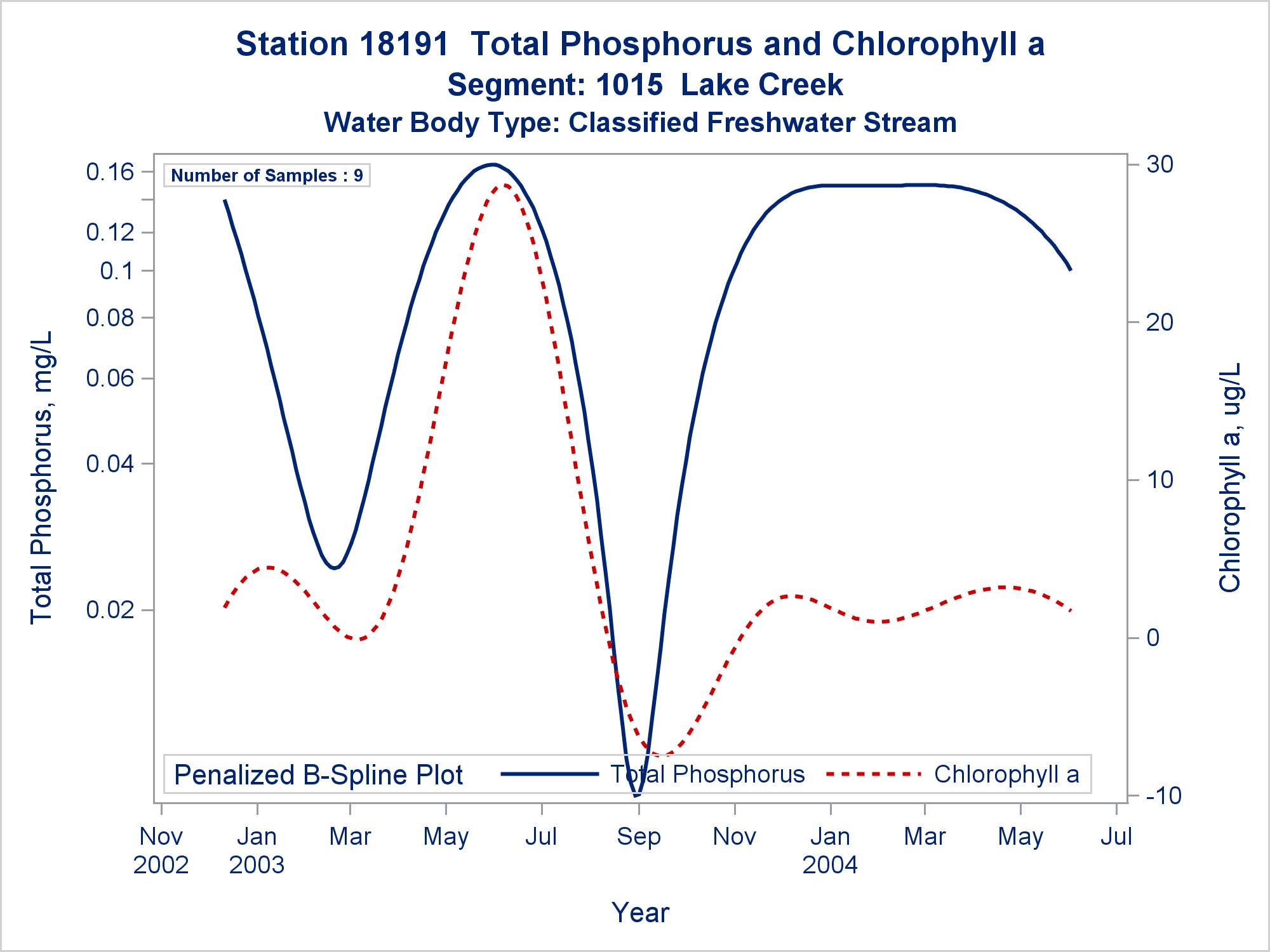 Station 18191  Total Phosphorus and Chlorophyll a
Segment: 1015  Lake Creek
Water Body Type: Classified Freshwater Stream

Number of Samples : 9

Total Phosphorus, mg/L

0.16
0.12
0.1
0.08
0.06
0.04
0.02

Chlorophyll a, ug/L

30
20
10
0
-10

Penalized B-Spline Plot    Total Phosphorus    Chlorophyll a

Nov 2002
Jan 2003
Mar
May
Jul
Sep
Nov
Jan 2004
Mar
May
Jul

Year